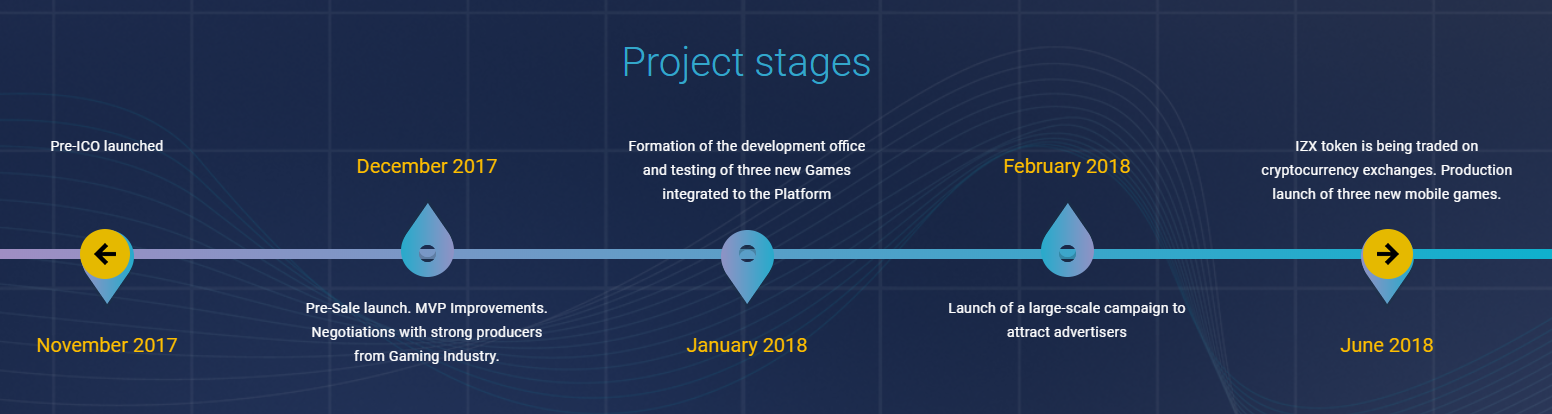 Project stages

Pre-ICO launched

November 2017

December 2017

Pre-Sale launch. MVP Improvements. Negotiations with strong producers from Gaming Industry.

Formation of the development office and testing of three new Games integrated to the Platform

January 2018

February 2018

Launch of a large-scale campaign to attract advertisers

IZX token is being traded on cryptocurrency exchanges. Production launch of three new mobile games.

June 2018